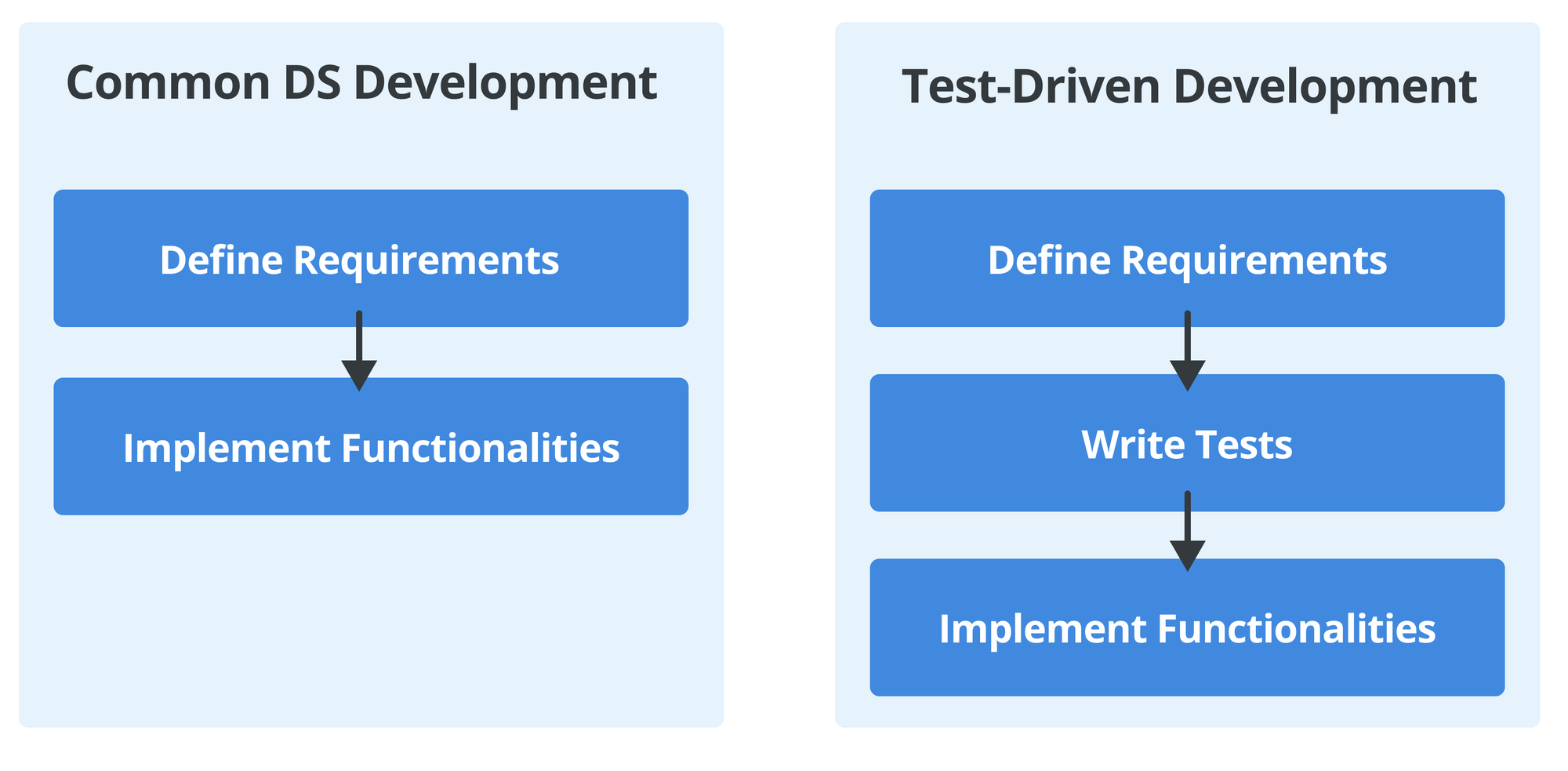 Common DS Development

Define Requirements

Implement Functionalities

Test-Driven Development

Define Requirements

Write Tests

Implement Functionalities